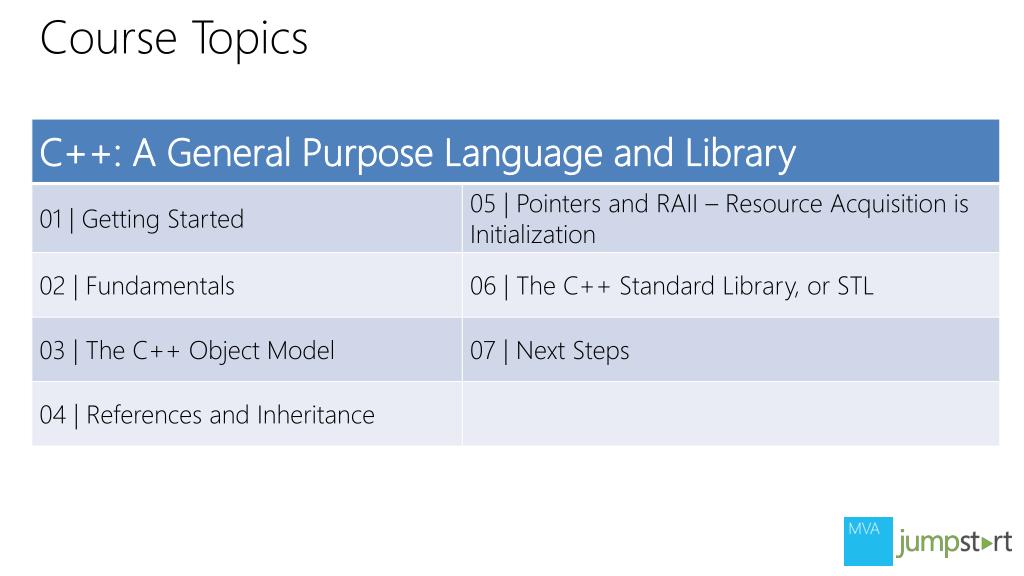 Course Topics

| C++: A General Purpose Language and Library | |
|---|---|
| 01 \| Getting Started | 05 \| Pointers and RAII – Resource Acquisition is Initialization |
| 02 \| Fundamentals | 06 \| The C++ Standard Library, or STL |
| 03 \| The C++ Object Model | 07 \| Next Steps |
| 04 \| References and Inheritance | |

MVA jumpstart